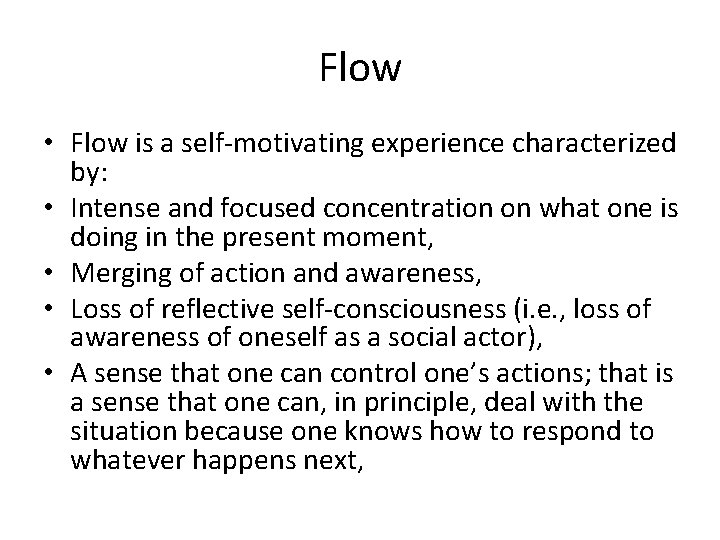 Flow

• Flow is a self-motivating experience characterized by:
• Intense and focused concentration on what one is doing in the present moment,
• Merging of action and awareness,
• Loss of reflective self-consciousness (i.e., loss of awareness of oneself as a social actor),
• A sense that one can control one's actions; that is a sense that one can, in principle, deal with the situation because one knows how to respond to whatever happens next,